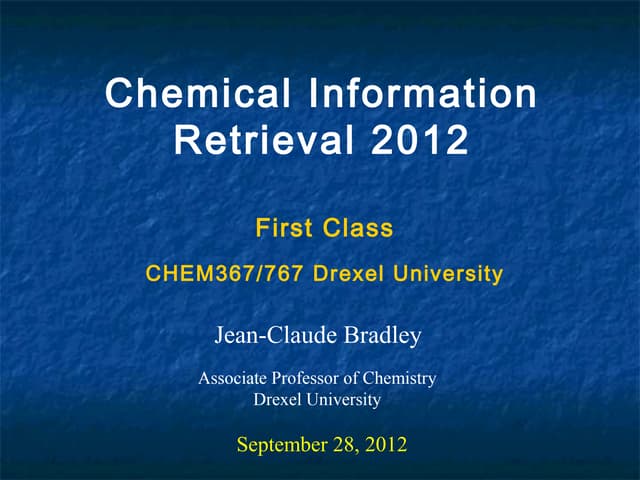 Chemical Information Retrieval 2012

First Class

CHEM367/767 Drexel University

Jean-Claude Bradley

Associate Professor of Chemistry
Drexel University

September 28, 2012